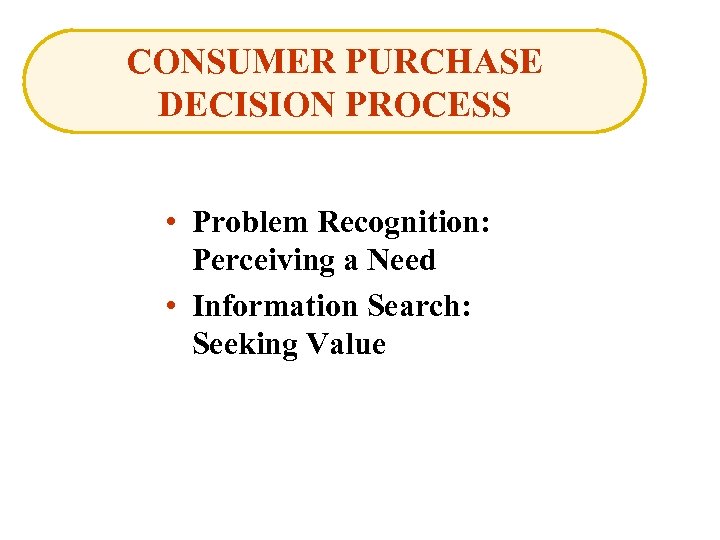 CONSUMER PURCHASE DECISION PROCESS

• Problem Recognition: Perceiving a Need

• Information Search: Seeking Value